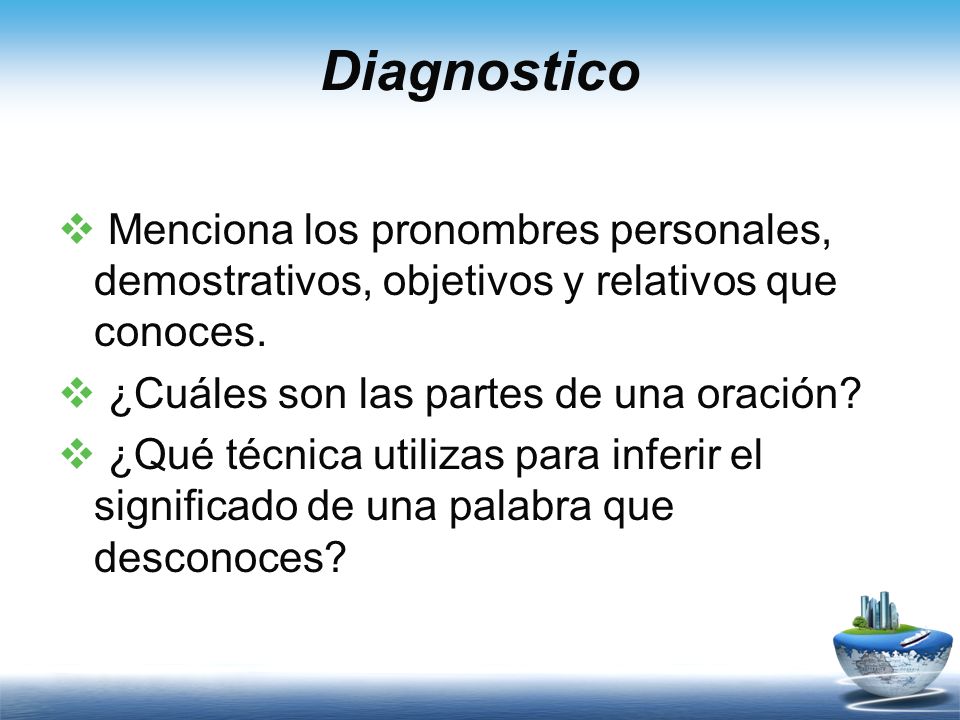 Diagnostico

❖ Menciona los pronombres personales, demostrativos, objetivos y relativos que conoces.

❖ ¿Cuáles son las partes de una oración?

❖ ¿Qué técnica utilizas para inferir el significado de una palabra que desconoces?